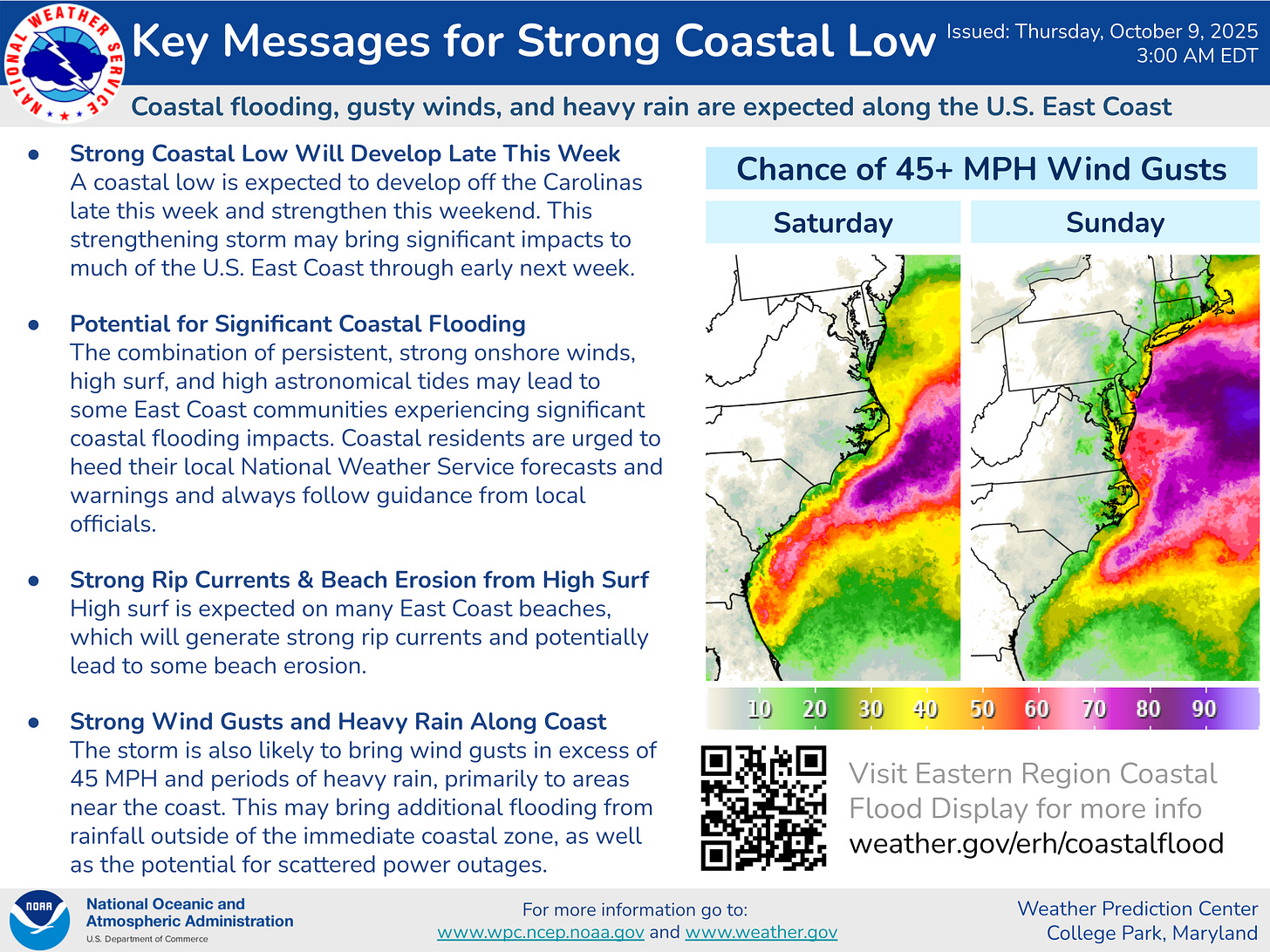 NATIONAL WEATHER SERVICE

Key Messages for Strong Coastal Low

Issued: Thursday, October 9, 2025
3:00 AM EDT

Coastal flooding, gusty winds, and heavy rain are expected along the U.S. East Coast

• Strong Coastal Low Will Develop Late This Week
A coastal low is expected to develop off the Carolinas late this week and strengthen this weekend. This strengthening storm may bring significant impacts to much of the U.S. East Coast through early next week.

• Potential for Significant Coastal Flooding
The combination of persistent, strong onshore winds, high surf, and high astronomical tides may lead to some East Coast communities experiencing significant coastal flooding impacts. Coastal residents are urged to heed their local National Weather Service forecasts and warnings and always follow guidance from local officials.

• Strong Rip Currents & Beach Erosion from High Surf
High surf is expected on many East Coast beaches, which will generate strong rip currents and potentially lead to some beach erosion.

• Strong Wind Gusts and Heavy Rain Along Coast
The storm is also likely to bring wind gusts in excess of 45 MPH and periods of heavy rain, primarily to areas near the coast. This may bring additional flooding from rainfall outside of the immediate coastal zone, as well as the potential for scattered power outages.

Chance of 45+ MPH Wind Gusts

Saturday

Sunday

10 20 30 40 50 60 70 80 90

Visit Eastern Region Coastal Flood Display for more info
weather.gov/erh/coastalflood

NOAA
National Oceanic and Atmospheric Administration
U.S. Department of Commerce

For more information go to:
www.wpc.ncep.noaa.gov and www.weather.gov

Weather Prediction Center
College Park, Maryland